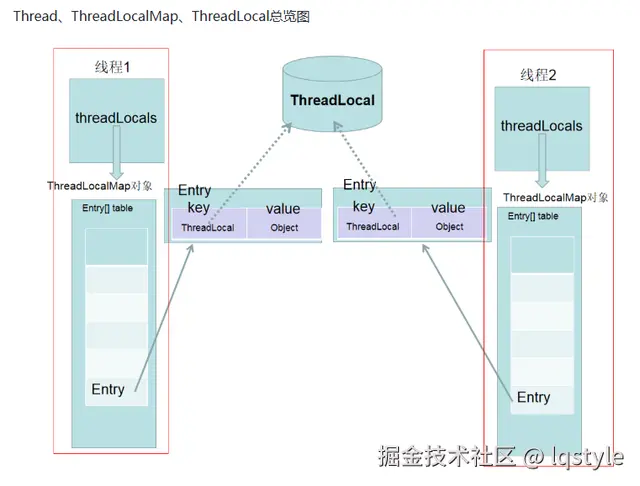 Thread、ThreadLocalMap、ThreadLocal总览图

线程1

threadLocals

ThreadLocalMap对象

Entry[] table

Entry

ThreadLocal

Entry
key
ThreadLocal

value
Object

Entry
key
ThreadLocal

value
Object

线程2

threadLocals

ThreadLocalMap对象

Entry[] table

Entry

掘金技术社区 @ lqstyle